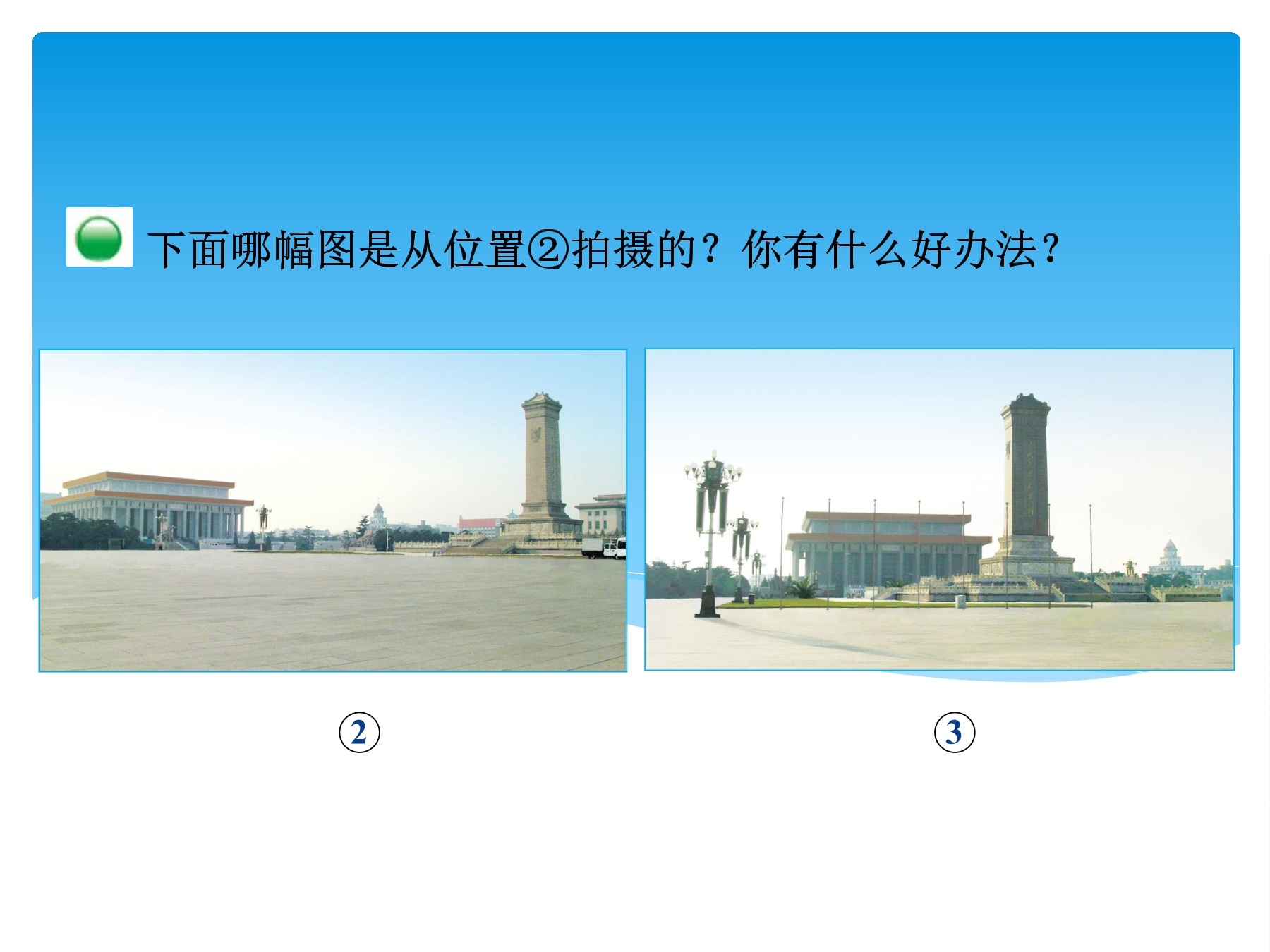 下面哪幅图是从位置②拍摄的？你有什么好办法？

②

③